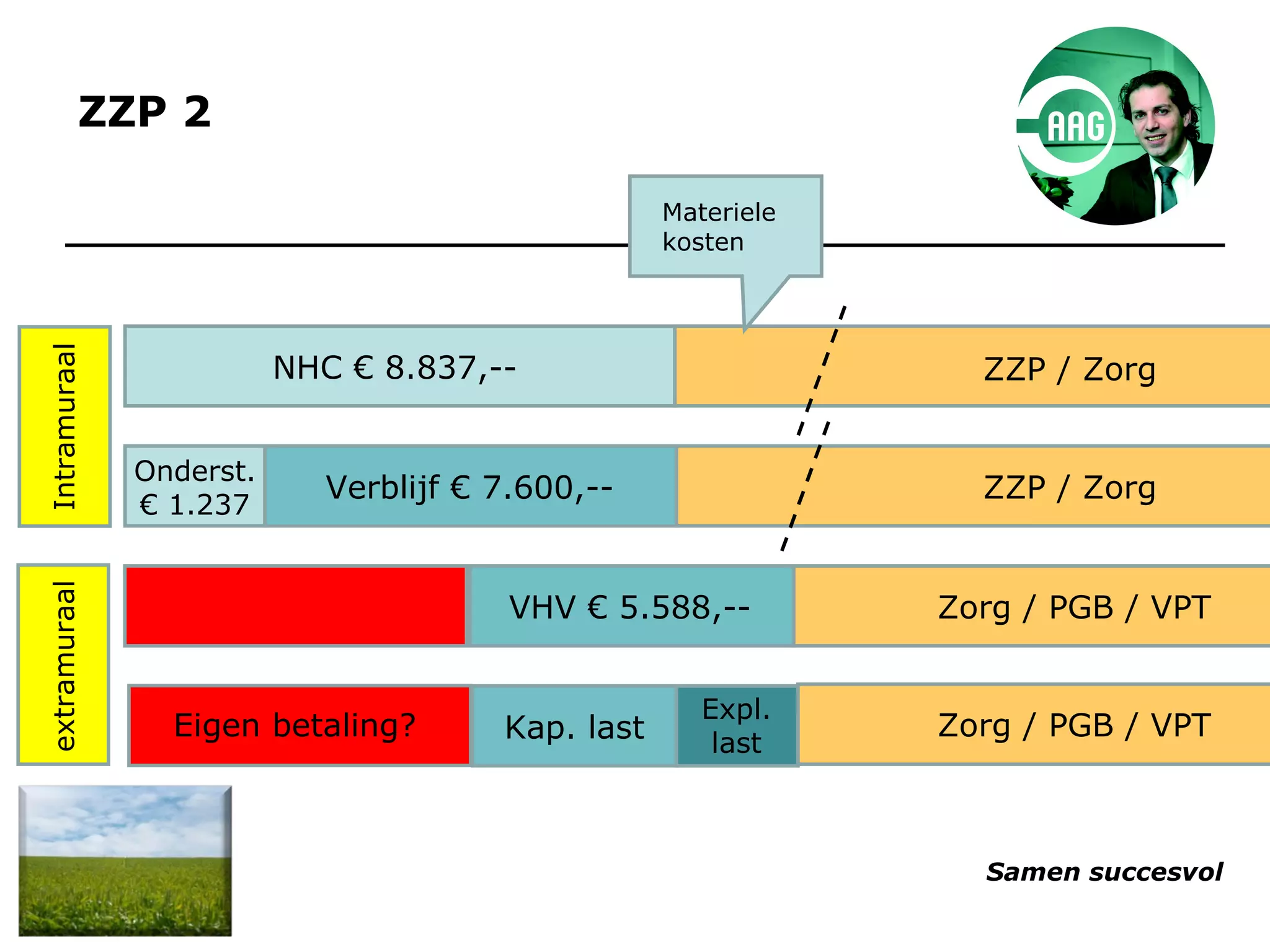 ZZP 2

AAG

Materiele kosten

Intramuraal

NHC € 8.837,--

ZZP / Zorg

Onderst. € 1.237

Verblijf € 7.600,--

ZZP / Zorg

extramuraal

VHV € 5.588,--

Zorg / PGB / VPT

Eigen betaling?

Kap. last

Expl. last

Zorg / PGB / VPT

Samen succesvol